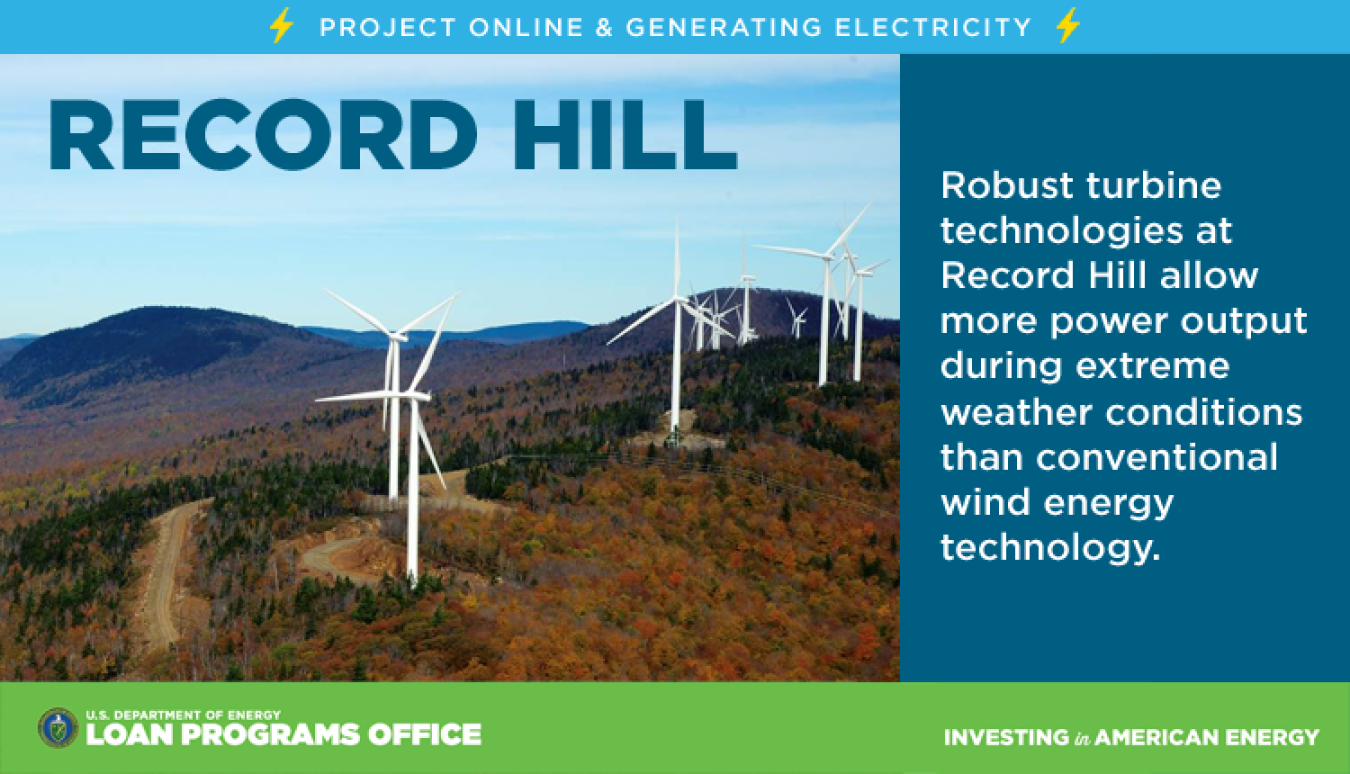 PROJECT ONLINE & GENERATING ELECTRICITY

RECORD HILL

Robust turbine technologies at Record Hill allow more power output during extreme weather conditions than conventional wind energy technology.

U.S. DEPARTMENT OF ENERGY
LOAN PROGRAMS OFFICE

INVESTING in AMERICAN ENERGY